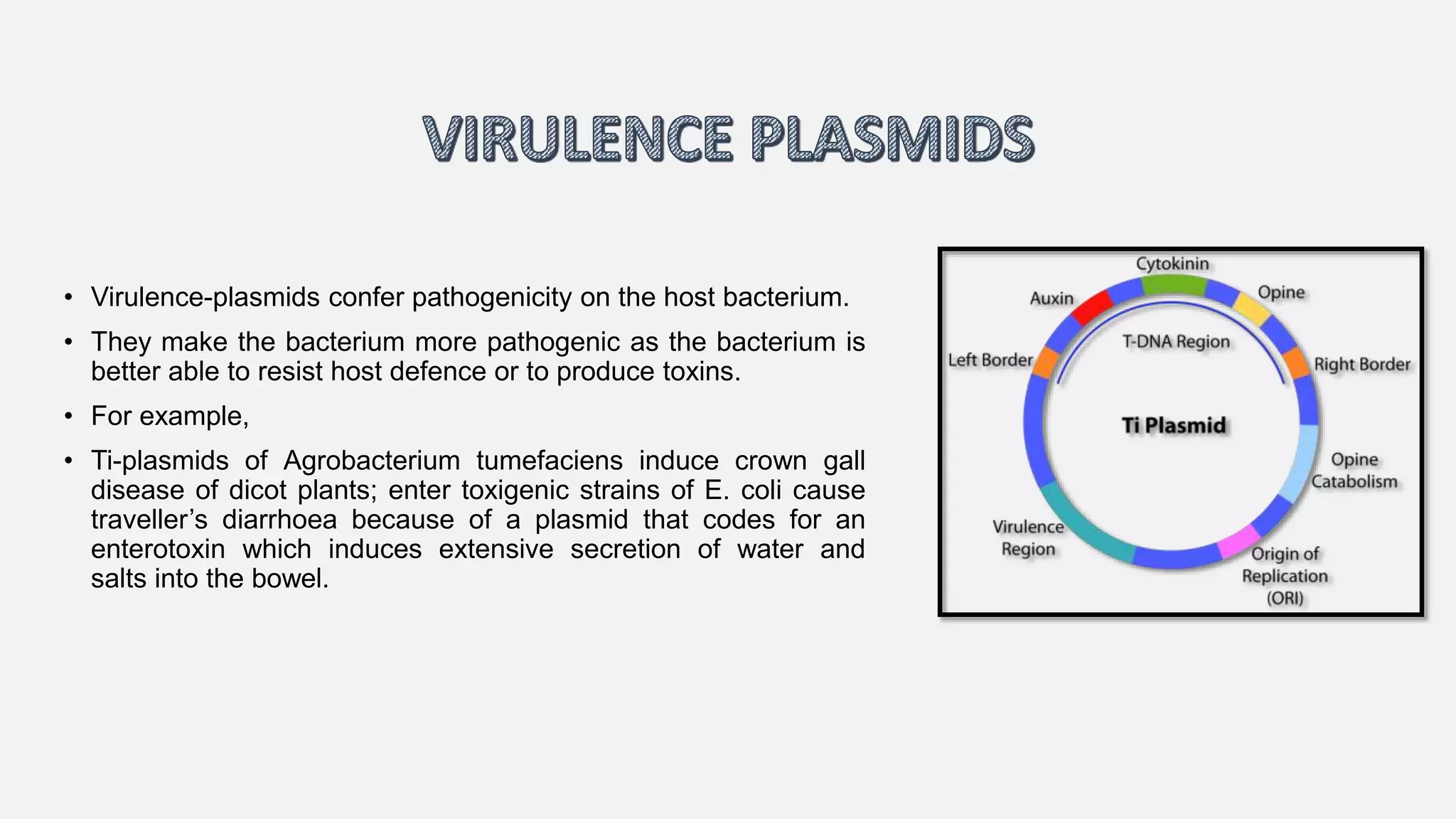 VIRULENCE PLASMIDS

• Virulence-plasmids confer pathogenicity on the host bacterium.

• They make the bacterium more pathogenic as the bacterium is better able to resist host defence or to produce toxins.

• For example,

• Ti-plasmids of Agrobacterium tumefaciens induce crown gall disease of dicot plants; enter toxigenic strains of E. coli cause traveller's diarrhoea because of a plasmid that codes for an enterotoxin which induces extensive secretion of water and salts into the bowel.

Cytokinin
Auxin
Opine
T-DNA Region
Left Border
Right Border
Ti Plasmid
Opine Catabolism
Virulence Region
Origin of Replication (ORI)